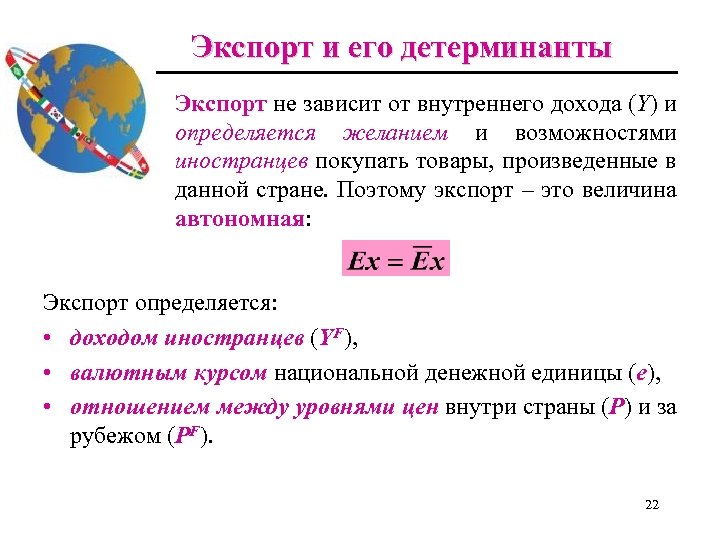 Экспорт и его детерминанты

Экспорт не зависит от внутреннего дохода ($Y$) и определяется желанием и возможностями иностранцев покупать товары, произведенные в данной стране. Поэтому экспорт – это величина автономная:

$Ex = \overline{Ex}$

Экспорт определяется:

• доходом иностранцев ($Y^F$),
• валютным курсом национальной денежной единицы ($e$),
• отношением между уровнями цен внутри страны ($P$) и за рубежом ($P^F$).

22